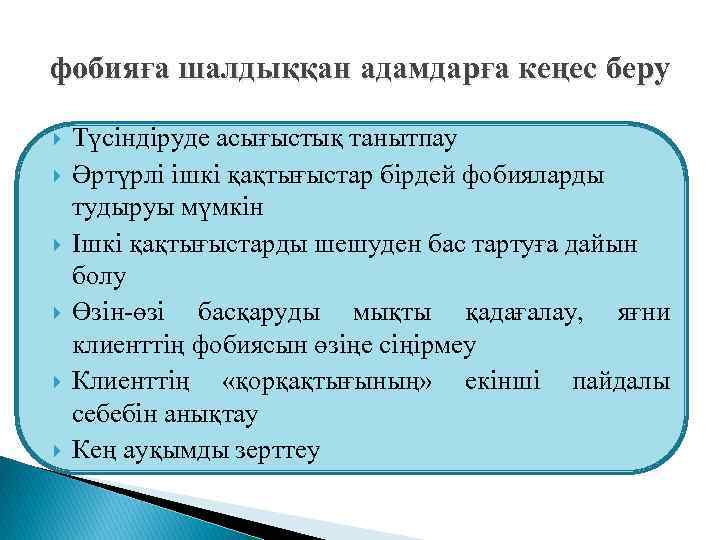 фобияға шалдыққан адамдарға кеңес беру

Түсіндіруде асығыстық танытпау

Әртүрлі ішкі қақтығыстар бірдей фобияларды тудыруы мүмкін

Ішкі қақтығыстарды шешуден бас тартуға дайын болу

Өзін-өзі басқаруды мықты қадағалау, яғни клиенттің фобиясын өзіңе сіңірмеу

Клиенттің «қорқақтығының» екінші пайдалы себебін анықтау

Кең ауқымды зерттеу